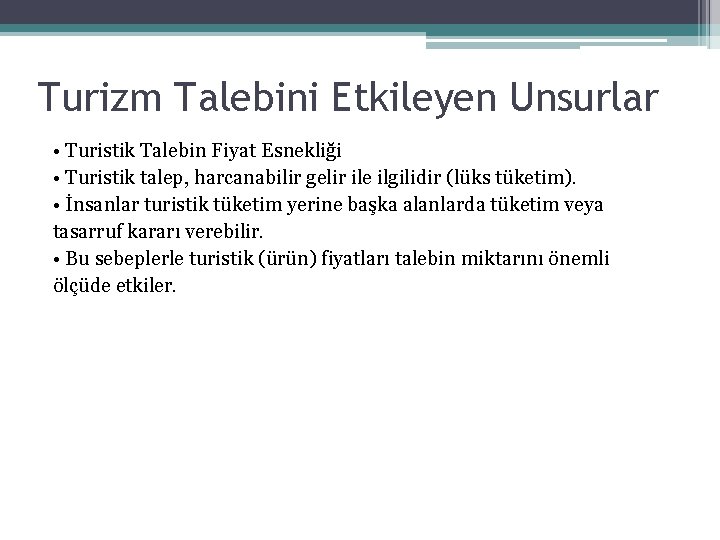 Turizm Talebini Etkileyen Unsurlar

• Turistik Talebin Fiyat Esnekliği
• Turistik talep, harcanabilir gelir ile ilgilidir (lüks tüketim).
• İnsanlar turistik tüketim yerine başka alanlarda tüketim veya tasarruf kararı verebilir.
• Bu sebeplerle turistik (ürün) fiyatları talebin miktarını önemli ölçüde etkiler.